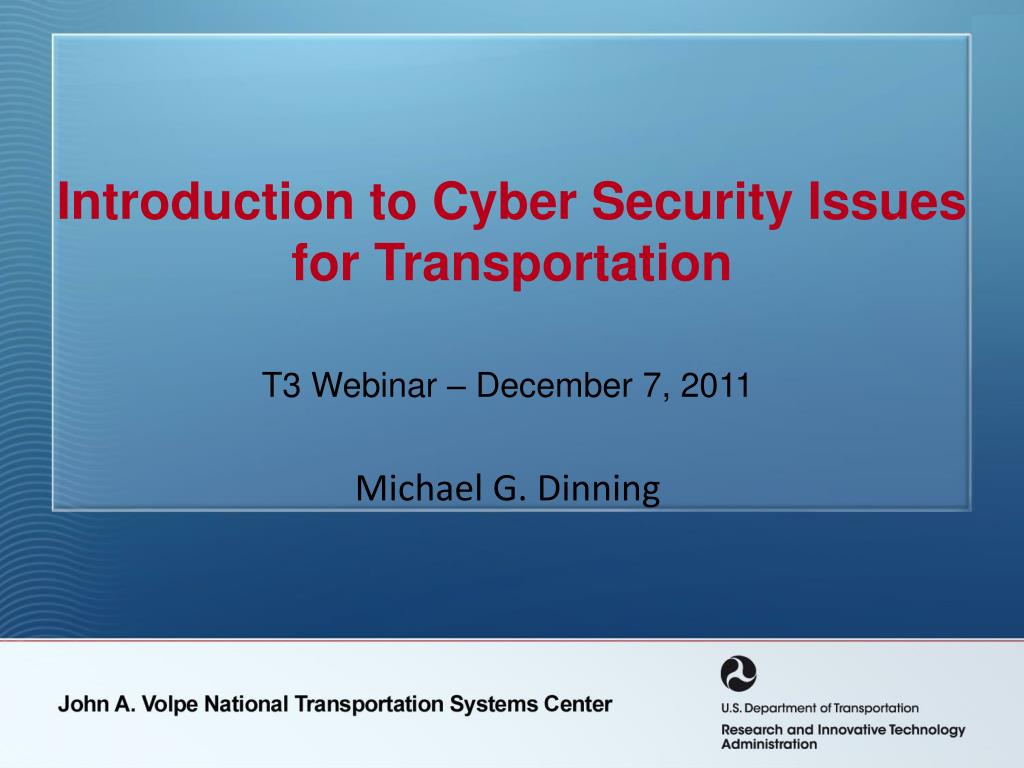 Introduction to Cyber Security Issues for Transportation

T3 Webinar – December 7, 2011

Michael G. Dinning

John A. Volpe National Transportation Systems Center

U.S. Department of Transportation
Research and Innovative Technology Administration